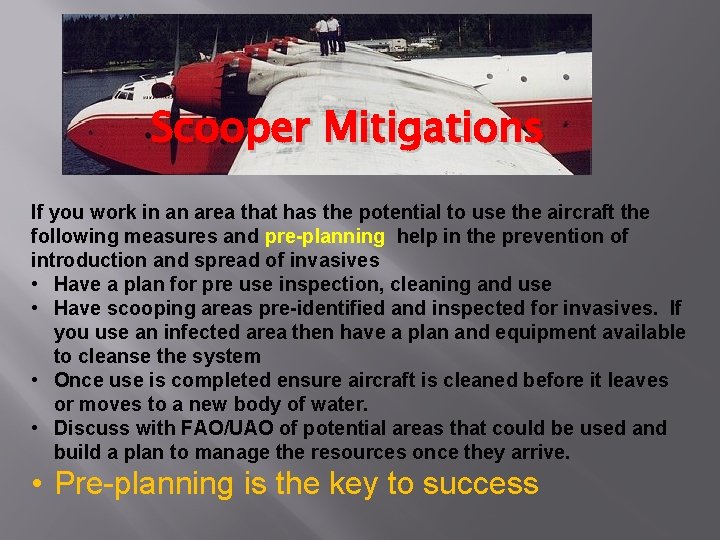 Scooper Mitigations

If you work in an area that has the potential to use the aircraft the following measures and pre-planning help in the prevention of introduction and spread of invasives

• Have a plan for pre use inspection, cleaning and use
• Have scooping areas pre-identified and inspected for invasives. If you use an infected area then have a plan and equipment available to cleanse the system
• Once use is completed ensure aircraft is cleaned before it leaves or moves to a new body of water.
• Discuss with FAO/UAO of potential areas that could be used and build a plan to manage the resources once they arrive.
• Pre-planning is the key to success